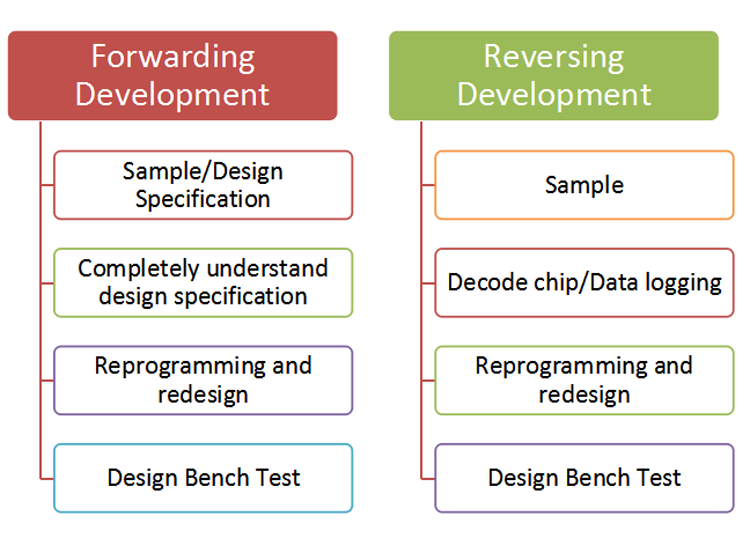 Forwarding Development

Sample/Design Specification

Completely understand design specification

Reprogramming and redesign

Design Bench Test

Reversing Development

Sample

Decode chip/Data logging

Reprogramming and redesign

Design Bench Test